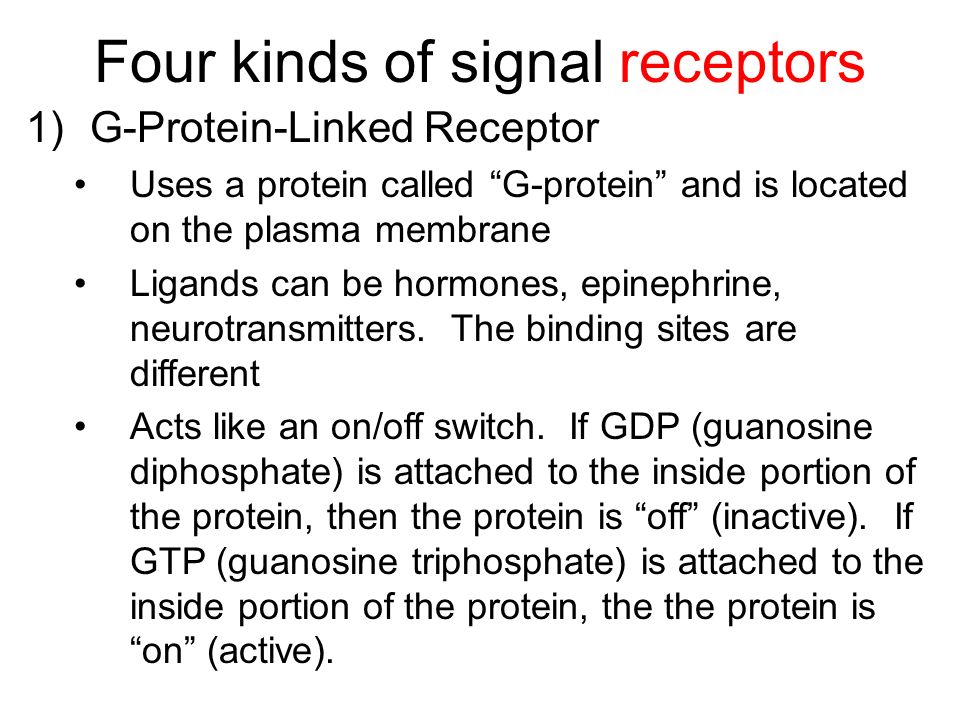 Four kinds of signal receptors

1) G-Protein-Linked Receptor

• Uses a protein called “G-protein” and is located on the plasma membrane

• Ligands can be hormones, epinephrine, neurotransmitters. The binding sites are different

• Acts like an on/off switch. If GDP (guanosine diphosphate) is attached to the inside portion of the protein, then the protein is “off” (inactive). If GTP (guanosine triphosphate) is attached to the inside portion of the protein, the the protein is “on” (active).